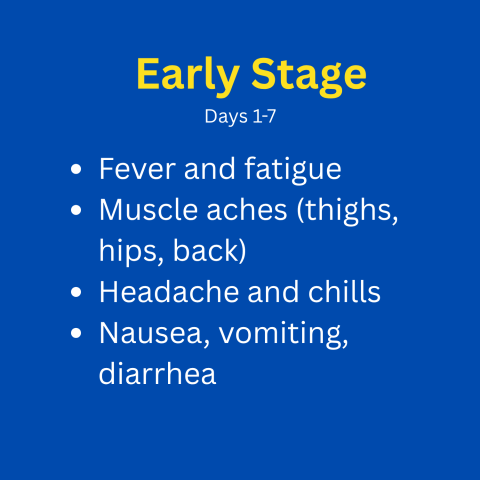 Early Stage
Days 1-7

- Fever and fatigue
- Muscle aches (thighs, hips, back)
- Headache and chills
- Nausea, vomiting, diarrhea